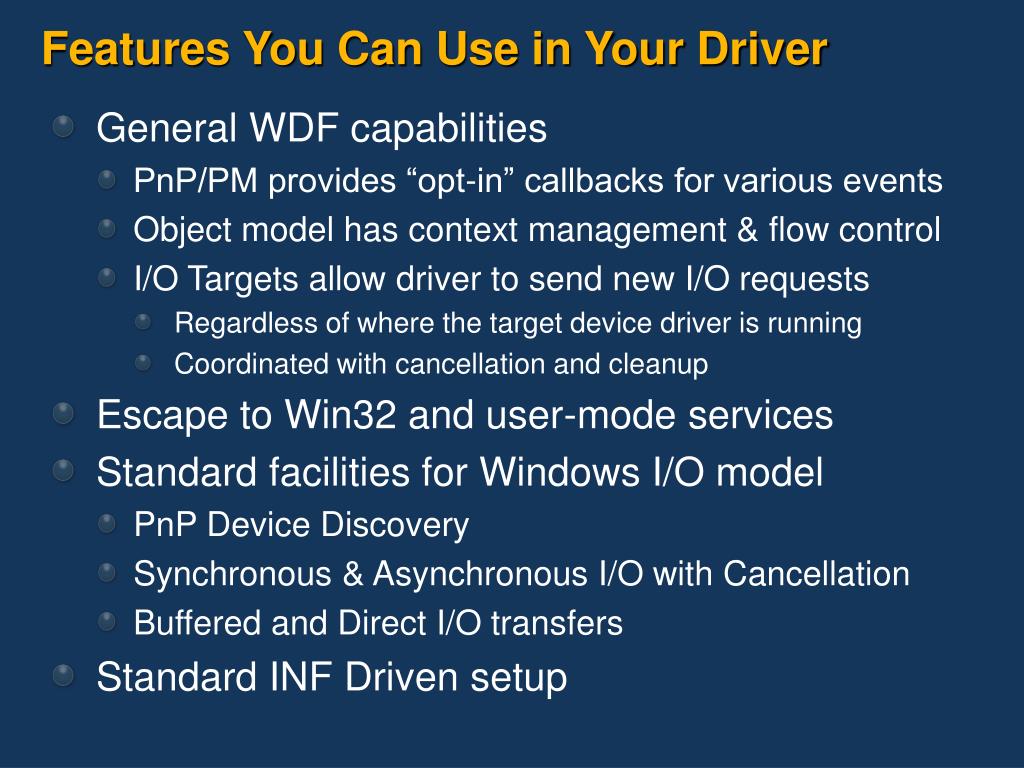 Features You Can Use in Your Driver

General WDF capabilities

PnP/PM provides “opt-in” callbacks for various events

Object model has context management & flow control

I/O Targets allow driver to send new I/O requests

Regardless of where the target device driver is running

Coordinated with cancellation and cleanup

Escape to Win32 and user-mode services

Standard facilities for Windows I/O model

PnP Device Discovery

Synchronous & Asynchronous I/O with Cancellation

Buffered and Direct I/O transfers

Standard INF Driven setup